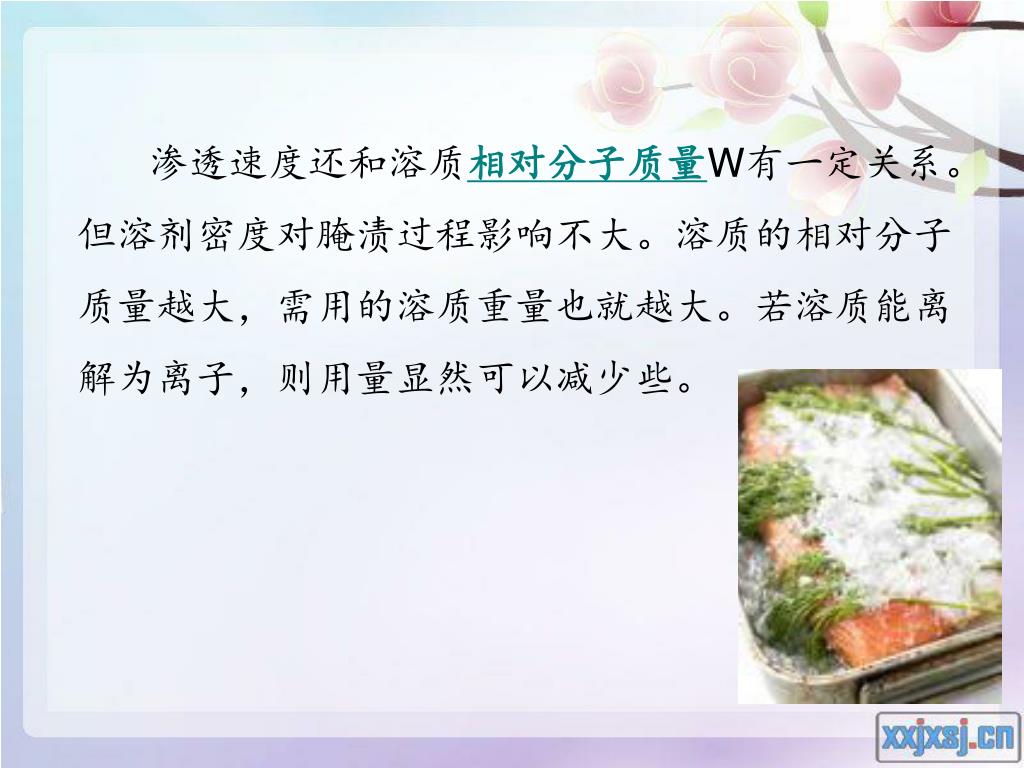 渗透速度还和溶质相对分子质量W有一定关系。但溶剂密度对腌渍过程影响不大。溶质的相对分子质量越大，需用的溶质重量也就越大。若溶质能离解为离子，则用量显然可以减少些。

xxjxsj.cn